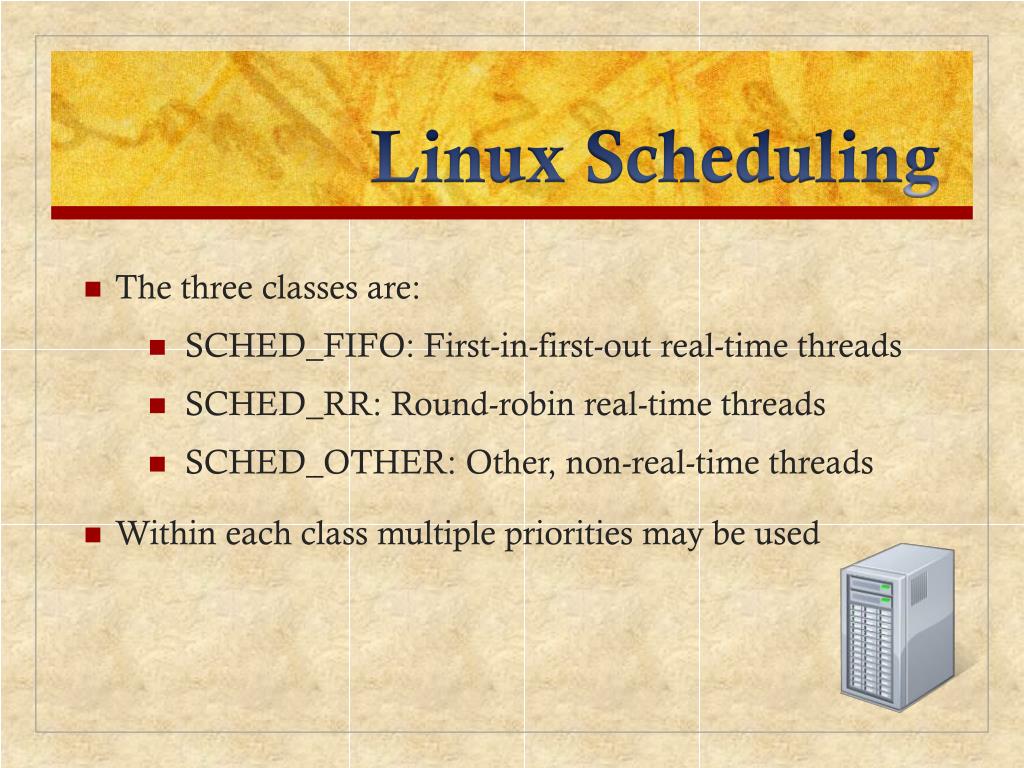 Linux Scheduling

The three classes are:

SCHED_FIFO: First-in-first-out real-time threads

SCHED_RR: Round-robin real-time threads

SCHED_OTHER: Other, non-real-time threads

Within each class multiple priorities may be used